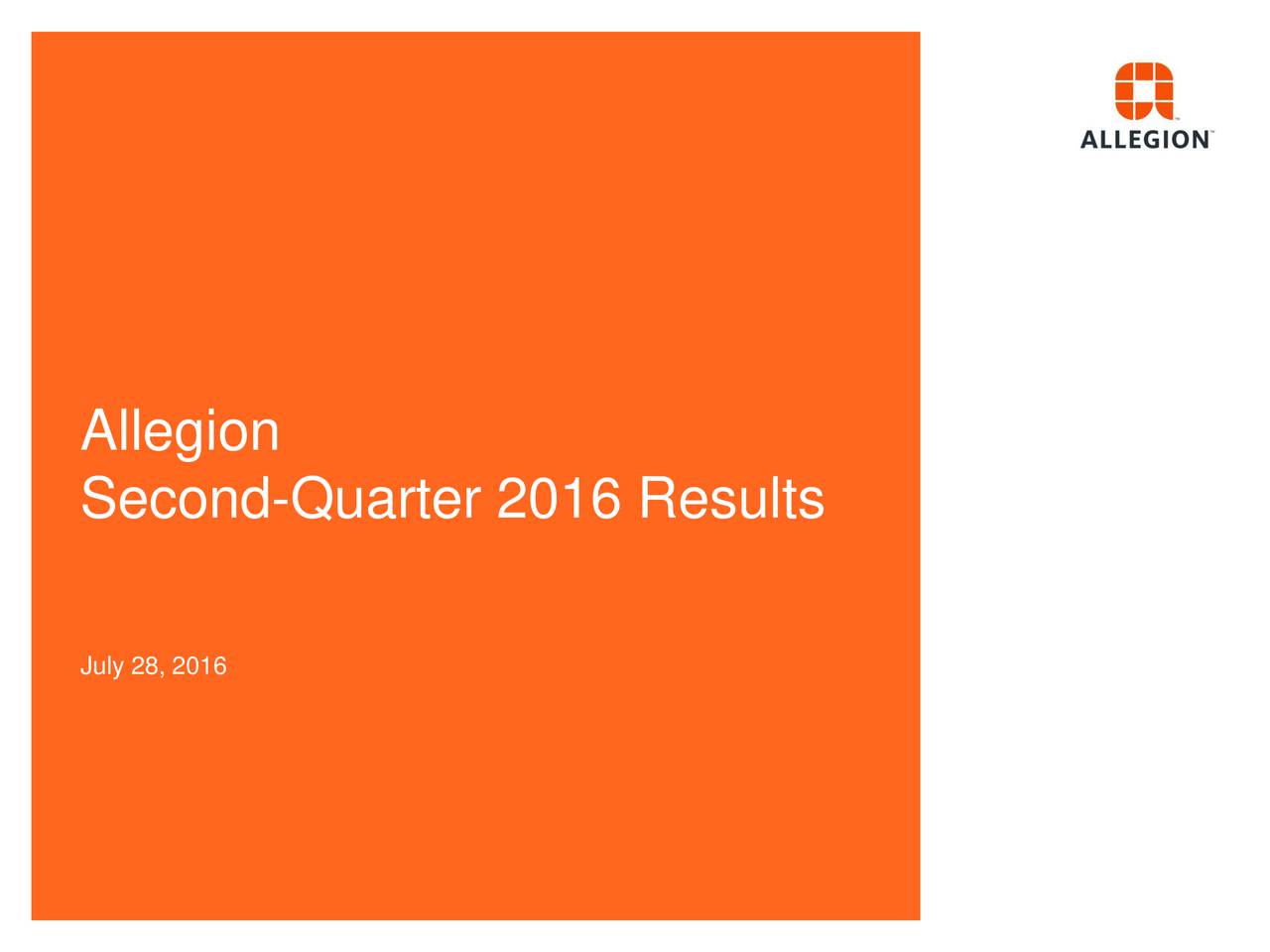 ALLEGION™

Allegion
Second-Quarter 2016 Results

July 28, 2016